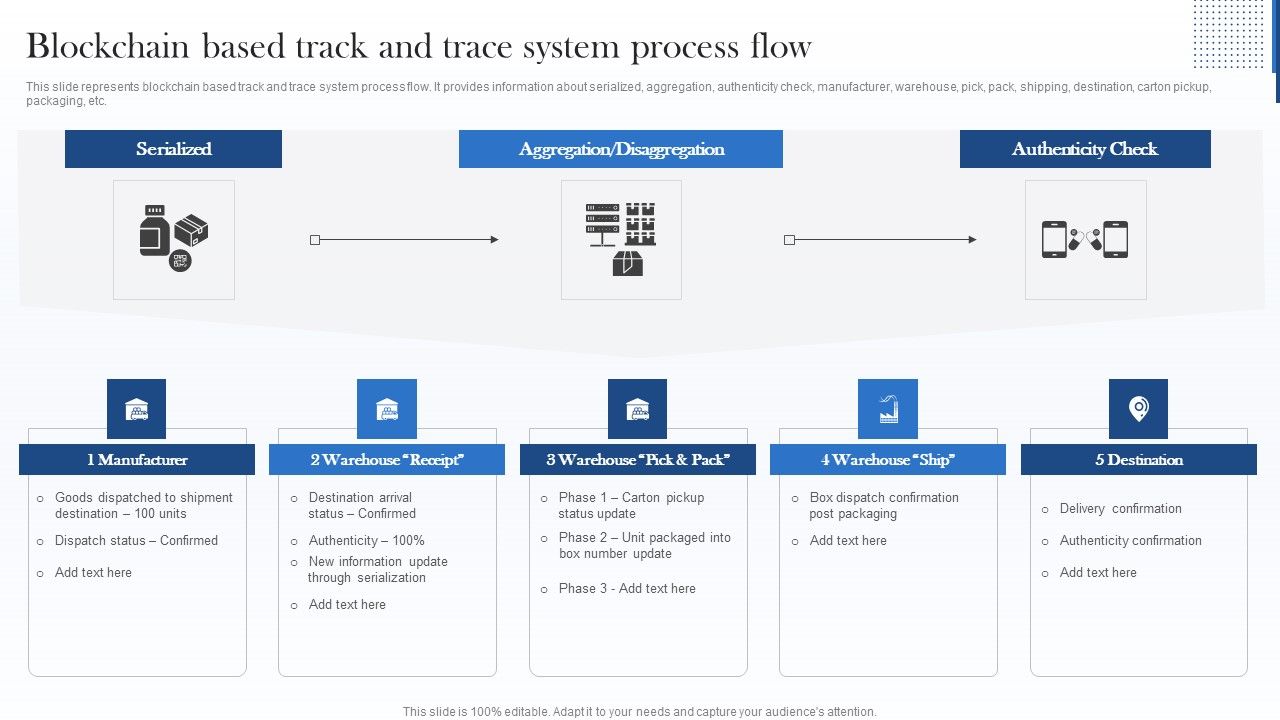 Blockchain based track and trace system process flow

This slide represents blockchain based track and trace system process flow. It provides information about serialized, aggregation, authenticity check, manufacturer, warehouse, pick, pack, shipping, destination, carton pickup, packaging, etc.

Serialized

Aggregation/Disaggregation

Authenticity Check

1 Manufacturer

- Goods dispatched to shipment destination – 100 units
- Dispatch status – Confirmed
- Add text here

2 Warehouse "Receipt"

- Destination arrival status – Confirmed
- Authenticity – 100%
- New information update through serialization
- Add text here

3 Warehouse "Pick & Pack"

- Phase 1 – Carton pickup status update
- Phase 2 – Unit packaged into box number update
- Phase 3 - Add text here

4 Warehouse "Ship"

- Box dispatch confirmation post packaging
- Add text here

5 Destination

- Delivery confirmation
- Authenticity confirmation
- Add text here

This slide is 100% editable. Adapt it to your needs and capture your audience's attention.